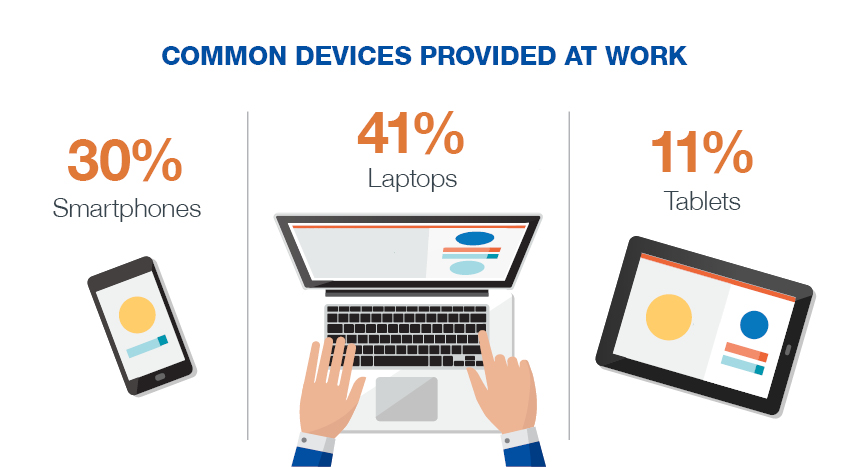 COMMON DEVICES PROVIDED AT WORK

30%
Smartphones

41%
Laptops

11%
Tablets